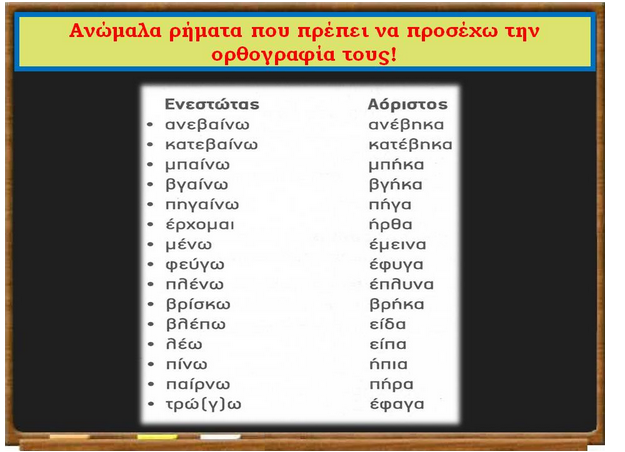 Ανώμαλα ρήματα που πρέπει να προσέχω την ορθογραφία τους!

| Ενεστώτας | Αόριστος |
|---|---|
| • ανεβαίνω | ανέβηκα |
| • κατεβαίνω | κατέβηκα |
| • μπαίνω | μπήκα |
| • βγαίνω | βγήκα |
| • πηγαίνω | πήγα |
| • έρχομαι | ήρθα |
| • μένω | έμεινα |
| • φεύγω | έφυγα |
| • πλένω | έπλυνα |
| • βρίσκω | βρήκα |
| • βλέπω | είδα |
| • λέω | είπα |
| • πίνω | ήπια |
| • παίρνω | πήρα |
| • τρώ(γ)ω | έφαγα |